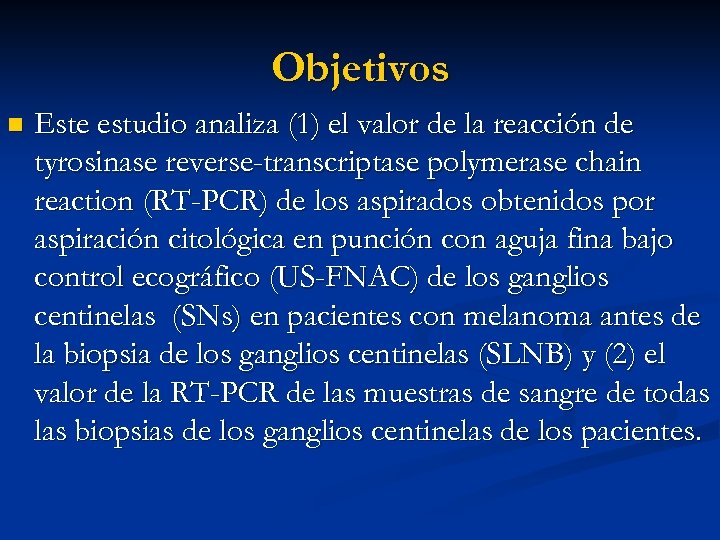 Objetivos

Este estudio analiza (1) el valor de la reacción de tyrosinase reverse-transcriptase polymerase chain reaction (RT-PCR) de los aspirados obtenidos por aspiración citológica en punción con aguja fina bajo control ecográfico (US-FNAC) de los ganglios centinelas (SNs) en pacientes con melanoma antes de la biopsia de los ganglios centinelas (SLNB) y (2) el valor de la RT-PCR de las muestras de sangre de todas las biopsias de los ganglios centinelas de los pacientes.